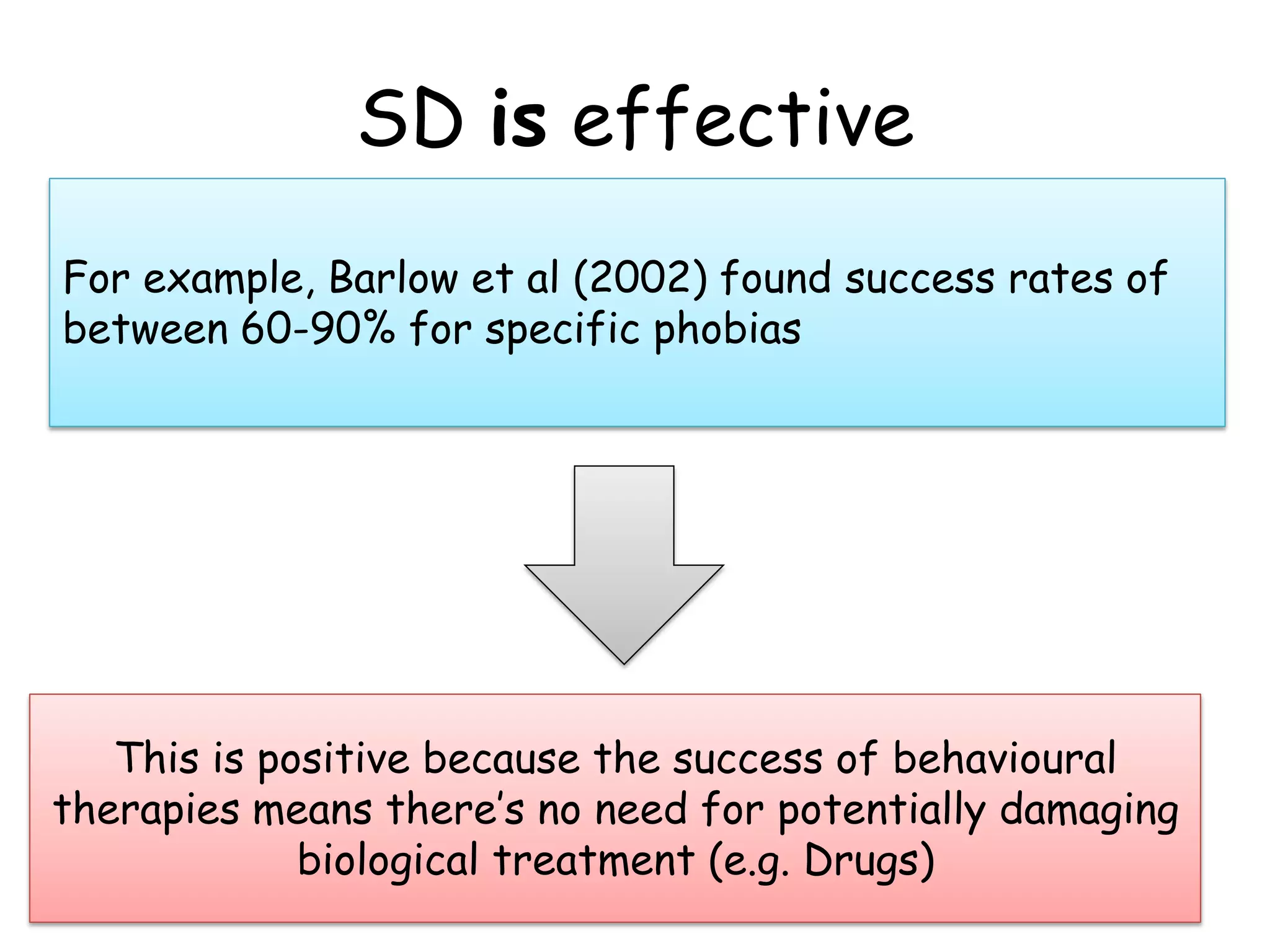 SD is effective

For example, Barlow et al (2002) found success rates of between 60-90% for specific phobias

This is positive because the success of behavioural therapies means there's no need for potentially damaging biological treatment (e.g. Drugs)